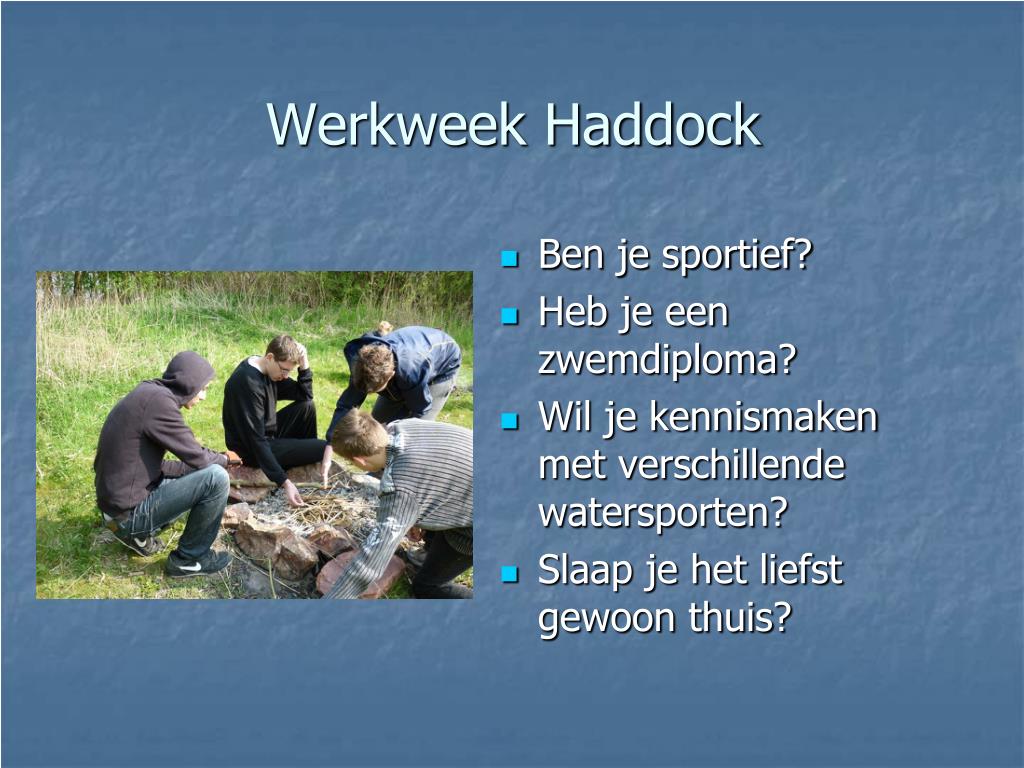 Werkweek Haddock

- Ben je sportief?
- Heb je een zwemdiploma?
- Wil je kennismaken met verschillende watersporten?
- Slaap je het liefst gewoon thuis?